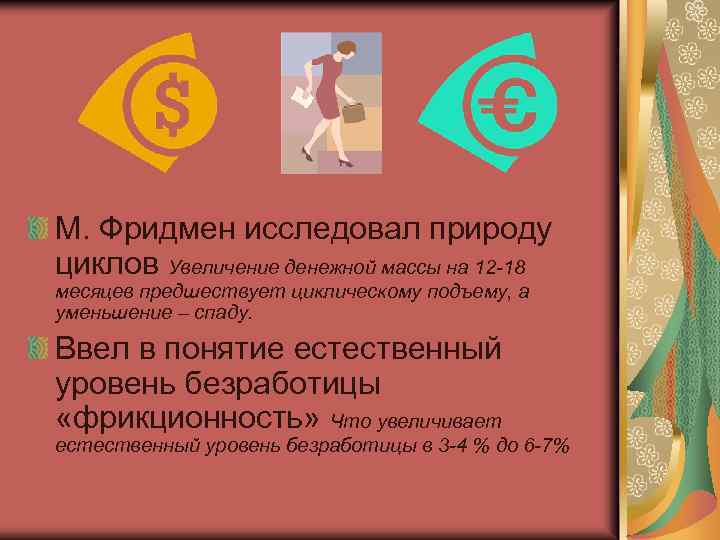 $
€

М. Фридмен исследовал природу циклов Увеличение денежной массы на 12-18 месяцев предшествует циклическому подъему, а уменьшение – спаду.

Ввел в понятие естественный уровень безработицы «фрикционность» Что увеличивает естественный уровень безработицы в 3-4 % до 6-7%